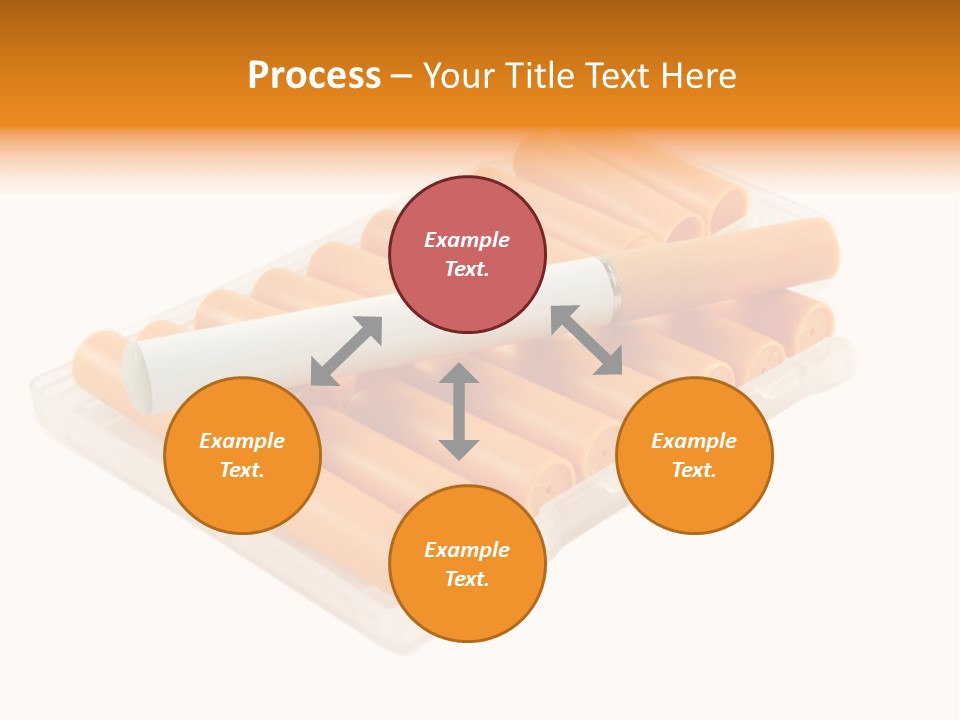 Process – Your Title Text Here

Example Text.

Example Text.

Example Text.

Example Text.